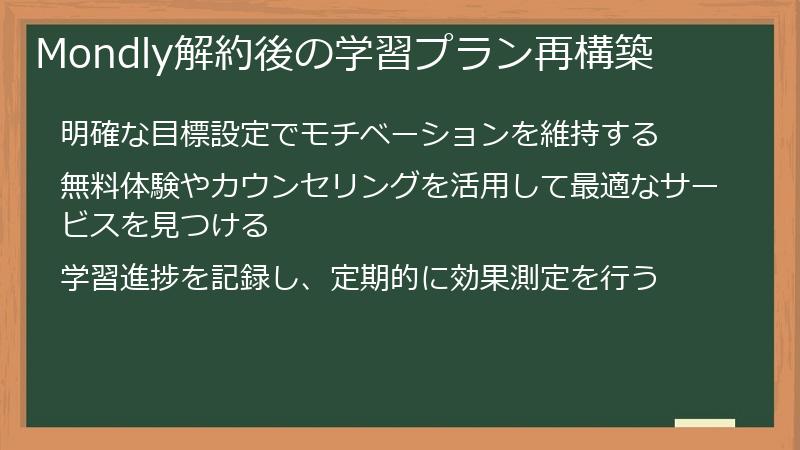 Mondly解約後の学習プラン再構築

明確な目標設定でモチベーションを維持する

無料体験やカウンセリングを活用して最適なサービスを見つける

学習進捗を記録し、定期的に効果測定を行う